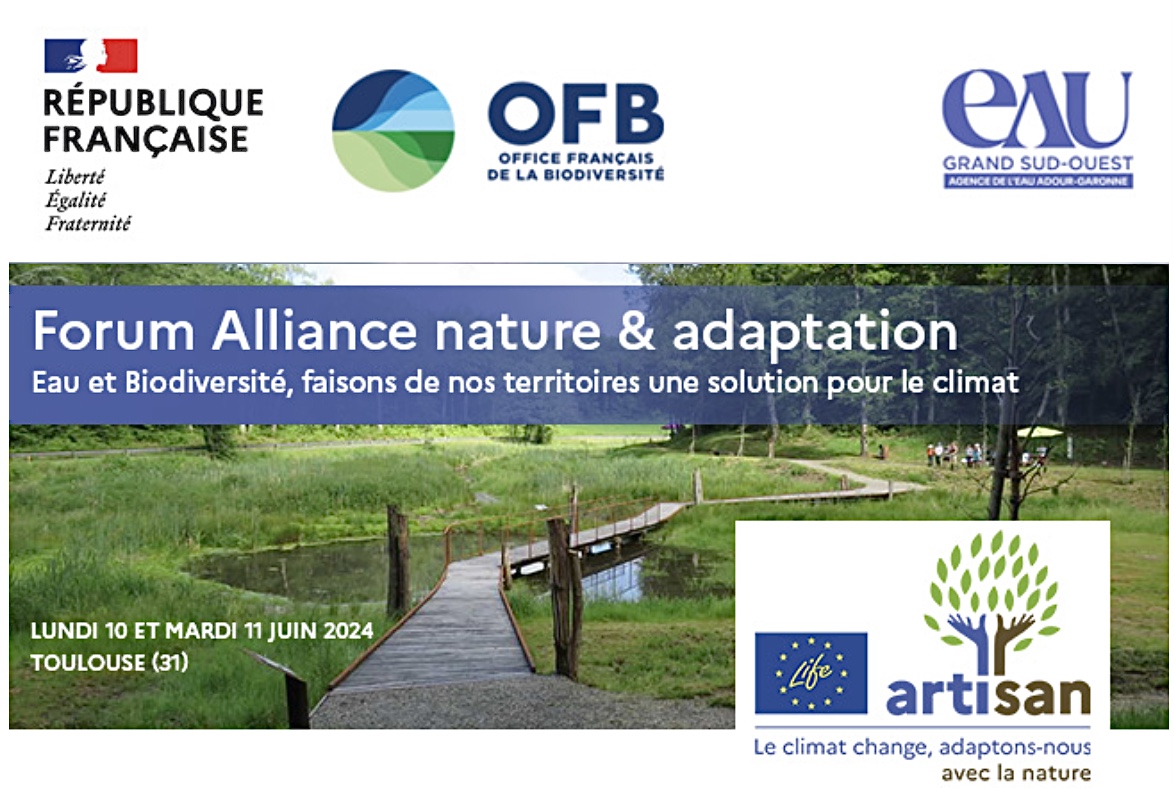 RÉPUBLIQUE FRANÇAISE
Liberté
Égalité
Fraternité

OFB
OFFICE FRANÇAIS DE LA BIODIVERSITÉ

eAU
GRAND SUD-OUEST
AGENCE DE L'EAU ADOUR-GARONNE

Forum Alliance nature & adaptation
Eau et Biodiversité, faisons de nos territoires une solution pour le climat

LUNDI 10 ET MARDI 11 JUIN 2024
TOULOUSE (31)

Life
artisan
Le climat change, adaptons-nous avec la nature